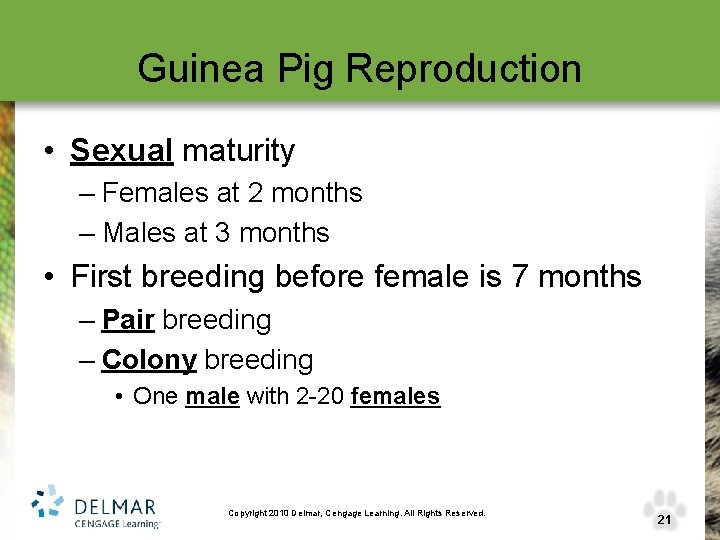 Guinea Pig Reproduction

• Sexual maturity
– Females at 2 months
– Males at 3 months
• First breeding before female is 7 months
– Pair breeding
– Colony breeding
• One male with 2-20 females

DELMAR CENGAGE Learning

Copyright 2010 Delmar, Cengage Learning. All Rights Reserved.

21